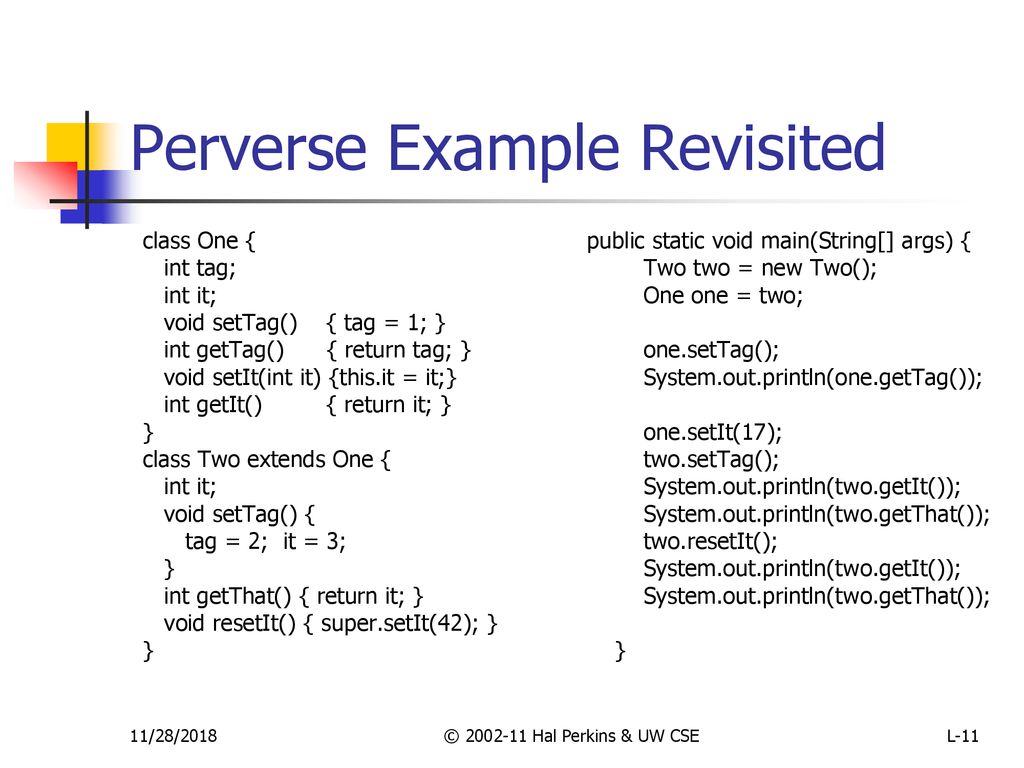 Perverse Example Revisited

class One {
  int tag;
  int it;
  void setTag()   { tag = 1; }
  int getTag()    { return tag; }
  void setIt(int it) {this.it = it;}
  int getIt()     { return it; }
}
class Two extends One {
  int it;
  void setTag() {
    tag = 2;  it = 3;
  }
  int getThat() { return it; }
  void resetIt() { super.setIt(42); }
}

public static void main(String[] args) {
  Two two = new Two();
  One one = two;

  one.setTag();
  System.out.println(one.getTag());

  one.setIt(17);
  two.setTag();
  System.out.println(two.getIt());
  System.out.println(two.getThat());
  two.resetIt();
  System.out.println(two.getIt());
  System.out.println(two.getThat());
}

11/28/2018

© 2002-11 Hal Perkins & UW CSE

L-11